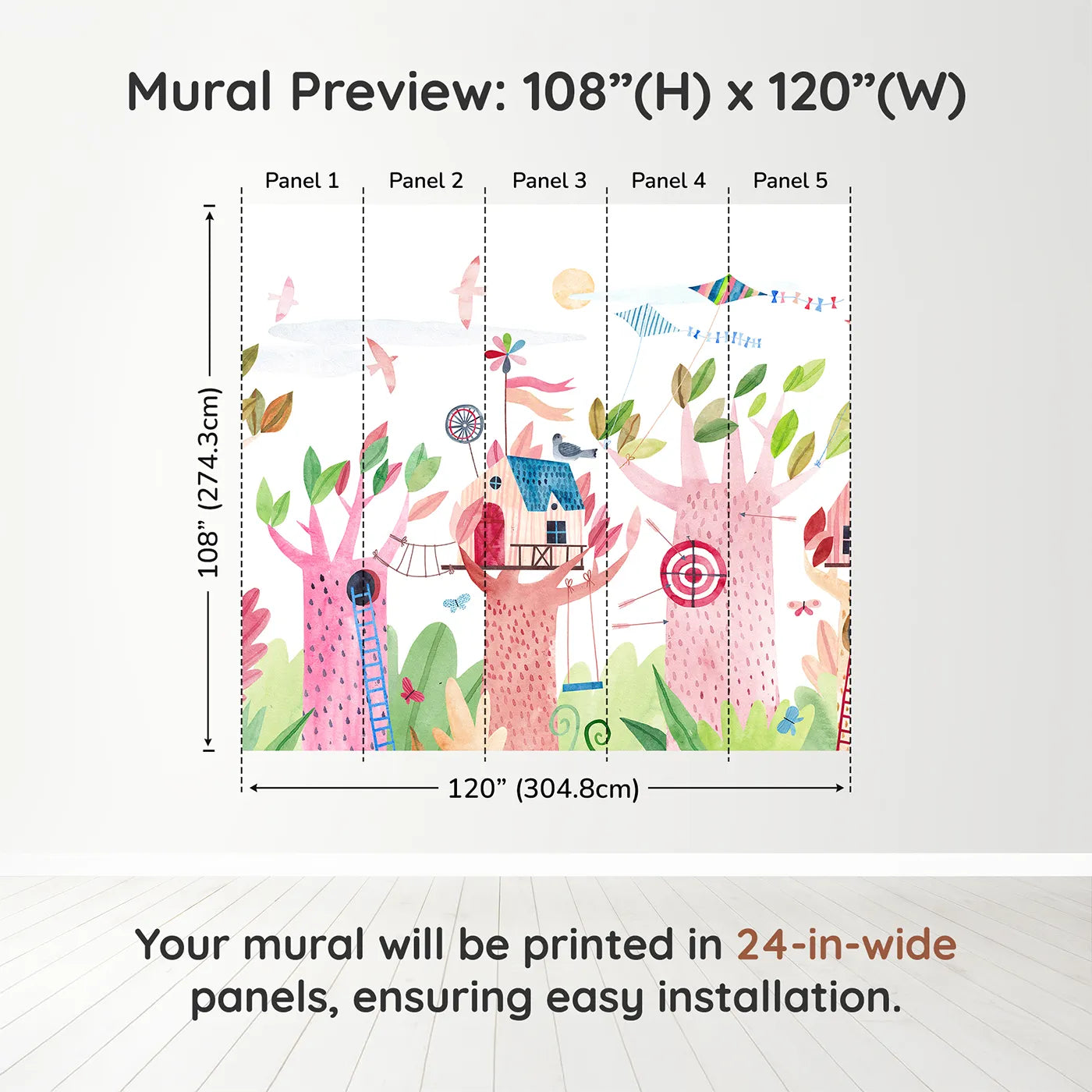 Mural Preview: 108”(H) x 120”(W)

Panel 1
Panel 2
Panel 3
Panel 4
Panel 5

108” (274.3cm)

120” (304.8cm)

Your mural will be printed in 24-in-wide panels, ensuring easy installation.